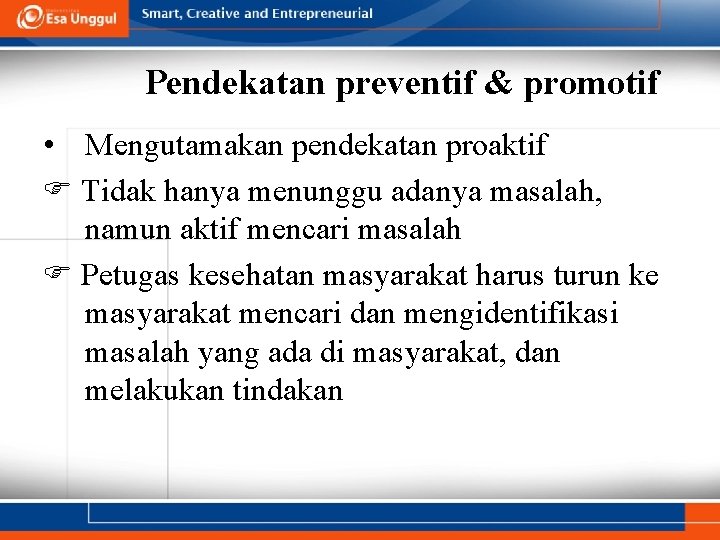 Esa Unggul

Smart, Creative and Entrepreneurial

Pendekatan preventif & promotif

• Mengutamakan pendekatan proaktif

☞ Tidak hanya menunggu adanya masalah, namun aktif mencari masalah

☞ Petugas kesehatan masyarakat harus turun ke masyarakat mencari dan mengidentifikasi masalah yang ada di masyarakat, dan melakukan tindakan